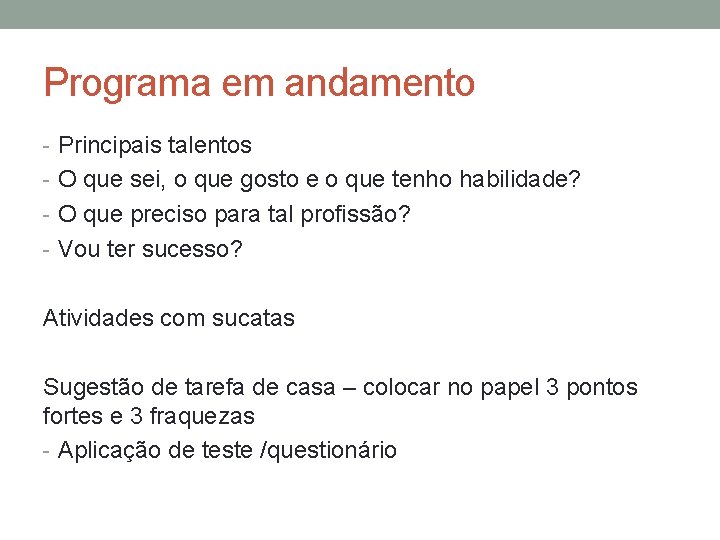 Programa em andamento

- Principais talentos
- O que sei, o que gosto e o que tenho habilidade?
- O que preciso para tal profissão?
- Vou ter sucesso?

Atividades com sucatas

Sugestão de tarefa de casa – colocar no papel 3 pontos fortes e 3 fraquezas
- Aplicação de teste /questionário